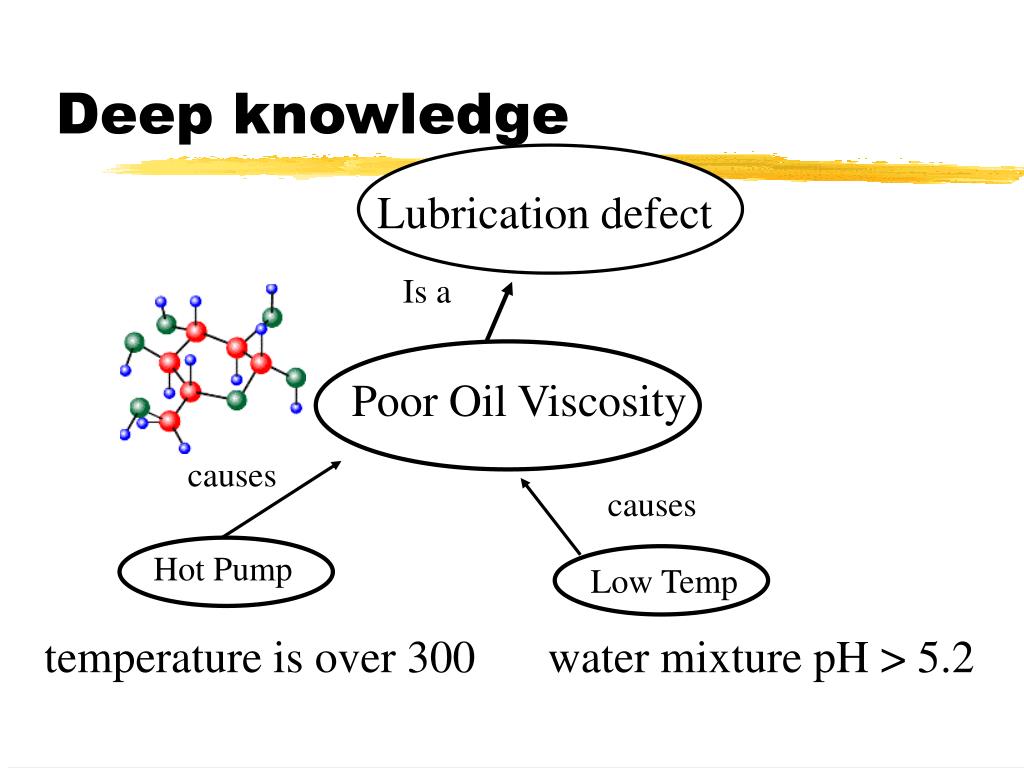 Deep knowledge

Lubrication defect

Is a

Poor Oil Viscosity

causes

causes

Hot Pump

Low Temp

temperature is over 300

water mixture pH > 5.2